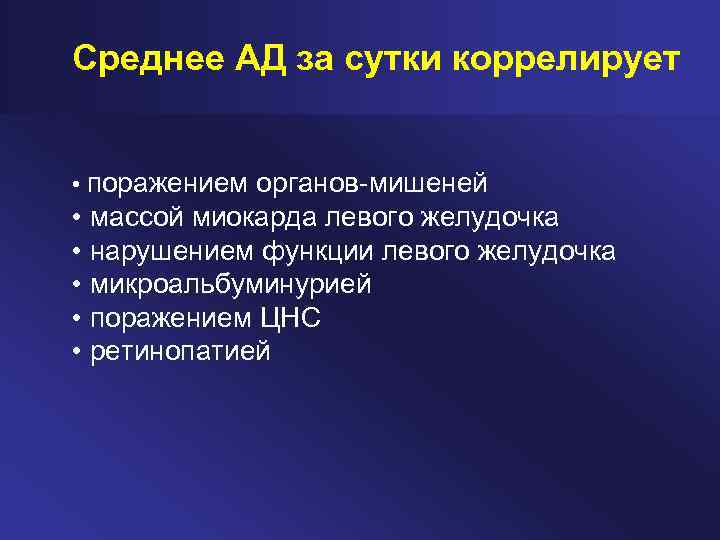 Среднее АД за сутки коррелирует

• поражением органов-мишеней
• массой миокарда левого желудочка
• нарушением функции левого желудочка
• микроальбуминурией
• поражением ЦНС
• ретинопатией